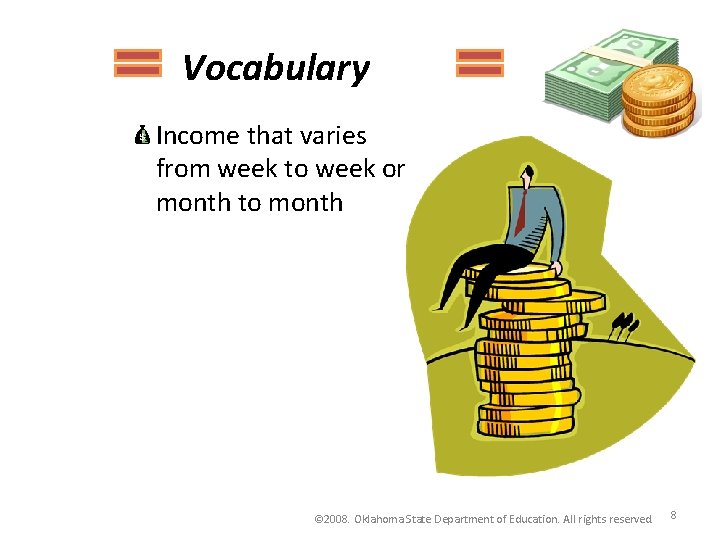 Vocabulary

Income that varies from week to week or month to month

©2008. Oklahoma State Department of Education. All rights reserved. 8